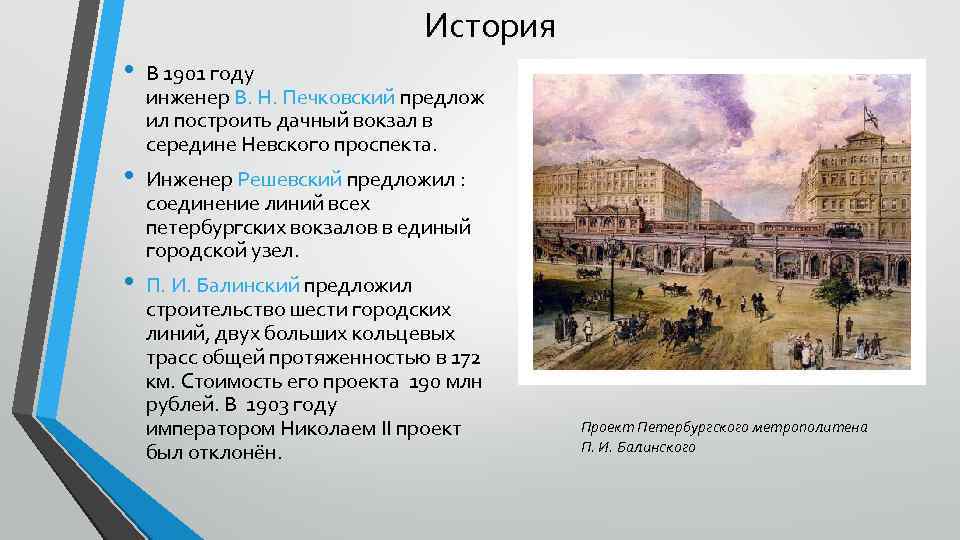 История

• В 1901 году инженер В. Н. Печковский предложил построить дачный вокзал в середине Невского проспекта.

• Инженер Решевский предложил : соединение линий всех петербургских вокзалов в единый городской узел.

• П. И. Балинский предложил строительство шести городских линий, двух больших кольцевых трасс общей протяженностью в 172 км. Стоимость его проекта 190 млн рублей. В 1903 году императором Николаем II проект был отклонён.

Проект Петербургского метрополитена П. И. Балинского